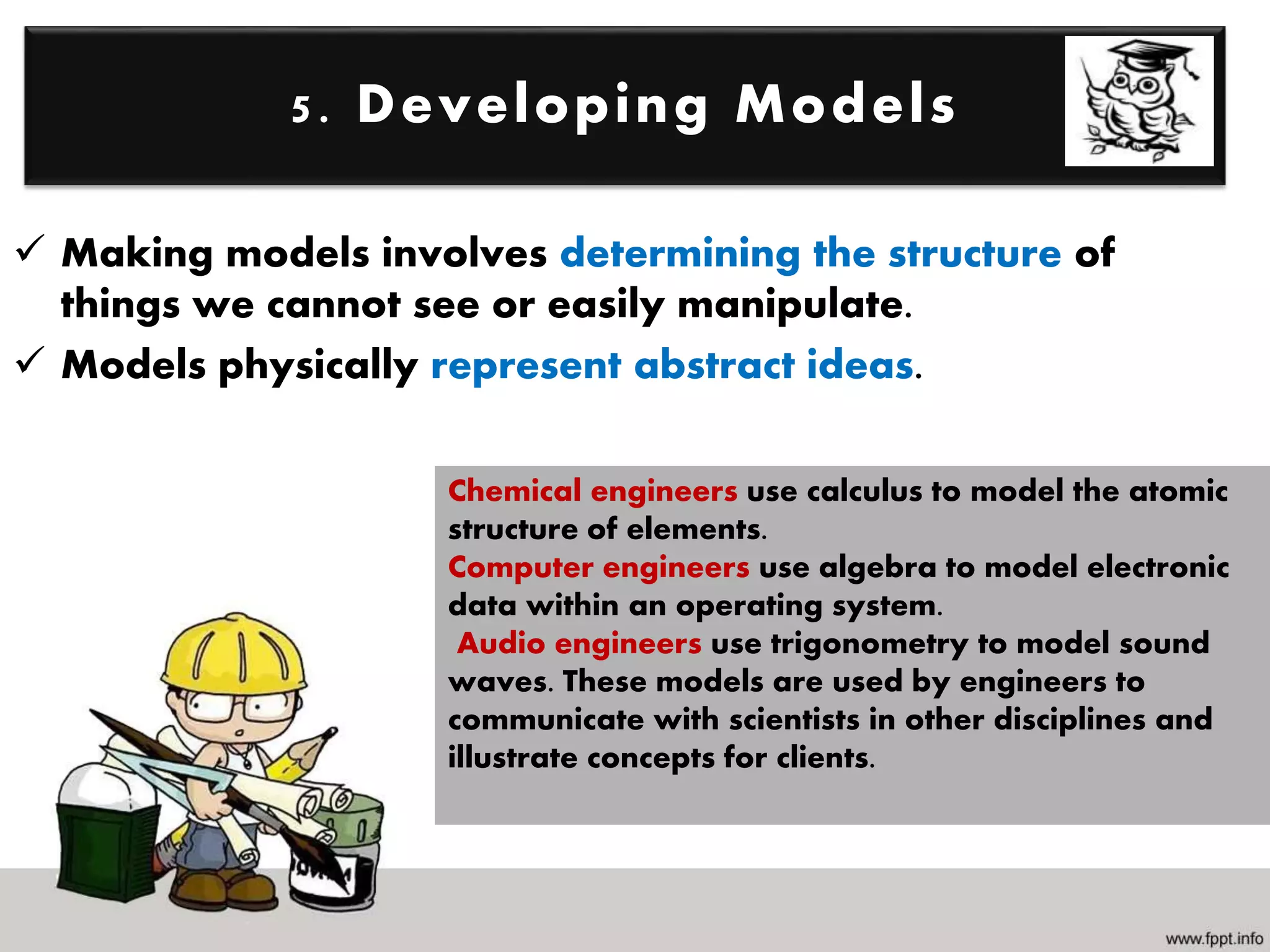 5. Developing Models

✓ Making models involves determining the structure of things we cannot see or easily manipulate.

✓ Models physically represent abstract ideas.

Chemical engineers use calculus to model the atomic structure of elements.
Computer engineers use algebra to model electronic data within an operating system.
Audio engineers use trigonometry to model sound waves. These models are used by engineers to communicate with scientists in other disciplines and illustrate concepts for clients.

www.fppt.info